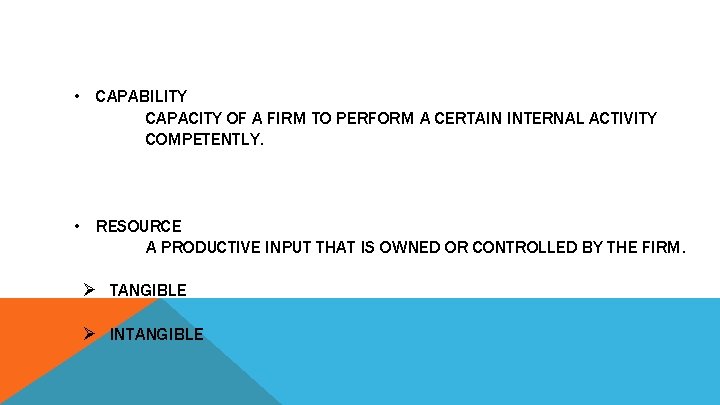 • CAPABILITY

CAPACITY OF A FIRM TO PERFORM A CERTAIN INTERNAL ACTIVITY COMPETENTLY.

• RESOURCE

A PRODUCTIVE INPUT THAT IS OWNED OR CONTROLLED BY THE FIRM.

➢ TANGIBLE

➢ INTANGIBLE